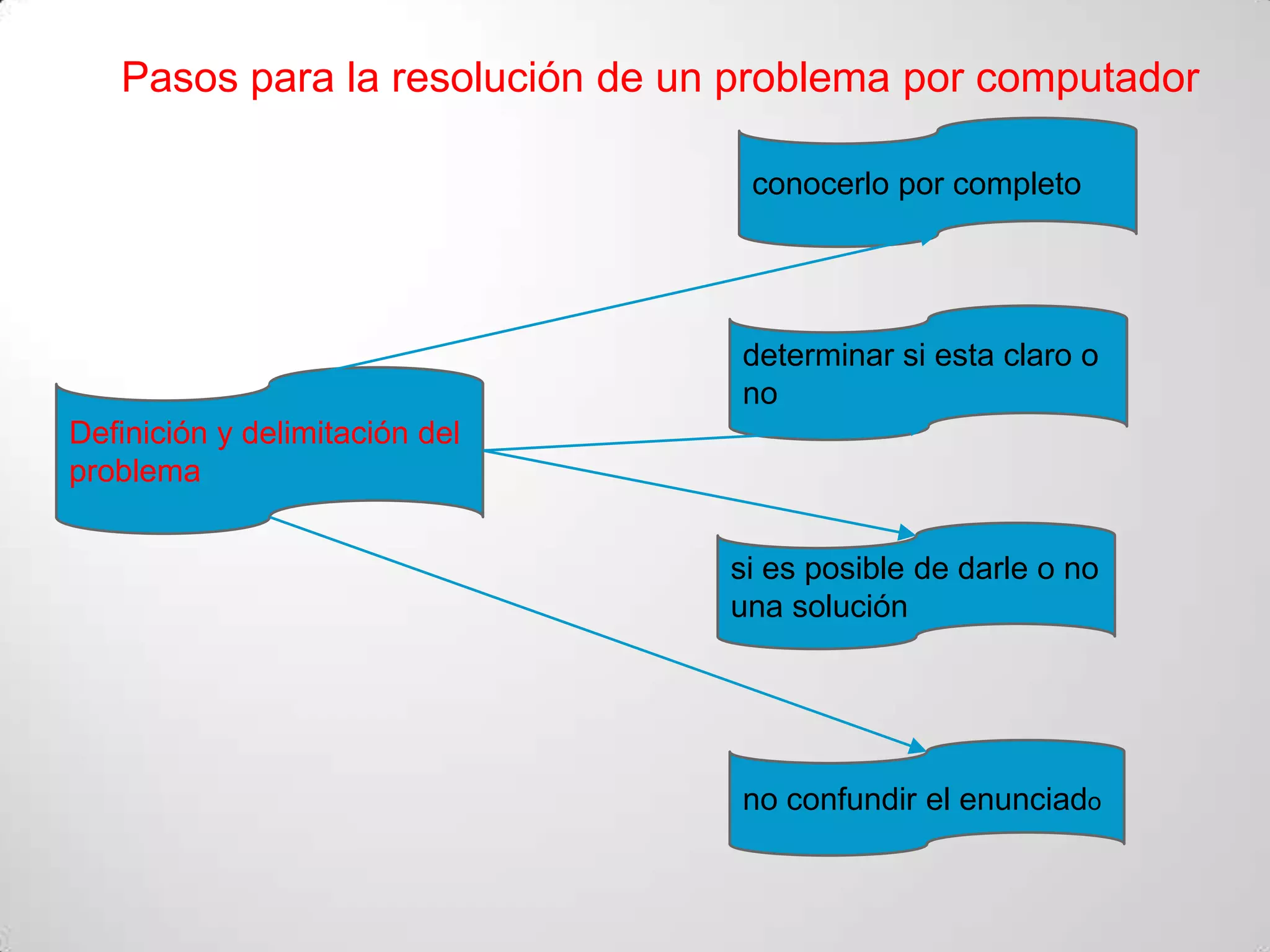 Pasos para la resolución de un problema por computador

Definición y delimitación del problema

conocerlo por completo

determinar si esta claro o no

si es posible de darle o no una solución

no confundir el enunciado